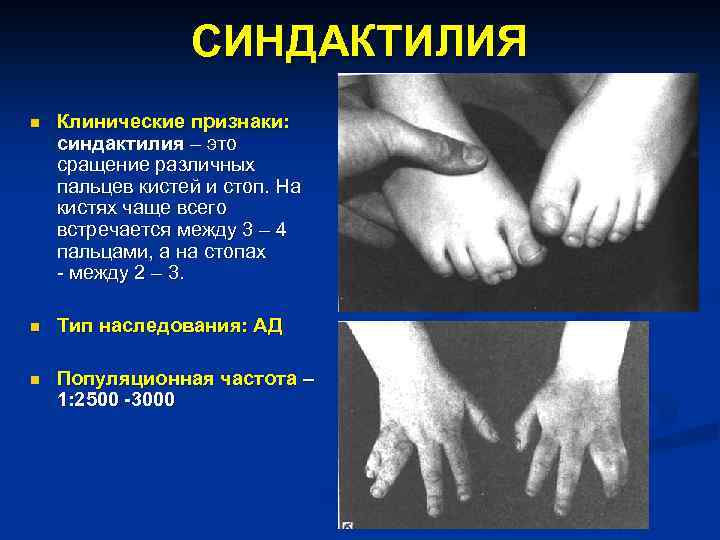 СИНДАКТИЛИЯ

Клинические признаки: синдактилия – это сращение различных пальцев кистей и стоп. На кистях чаще всего встречается между 3 – 4 пальцами, а на стопах - между 2 – 3.

Тип наследования: АД

Популяционная частота – 1:2500 -3000

б